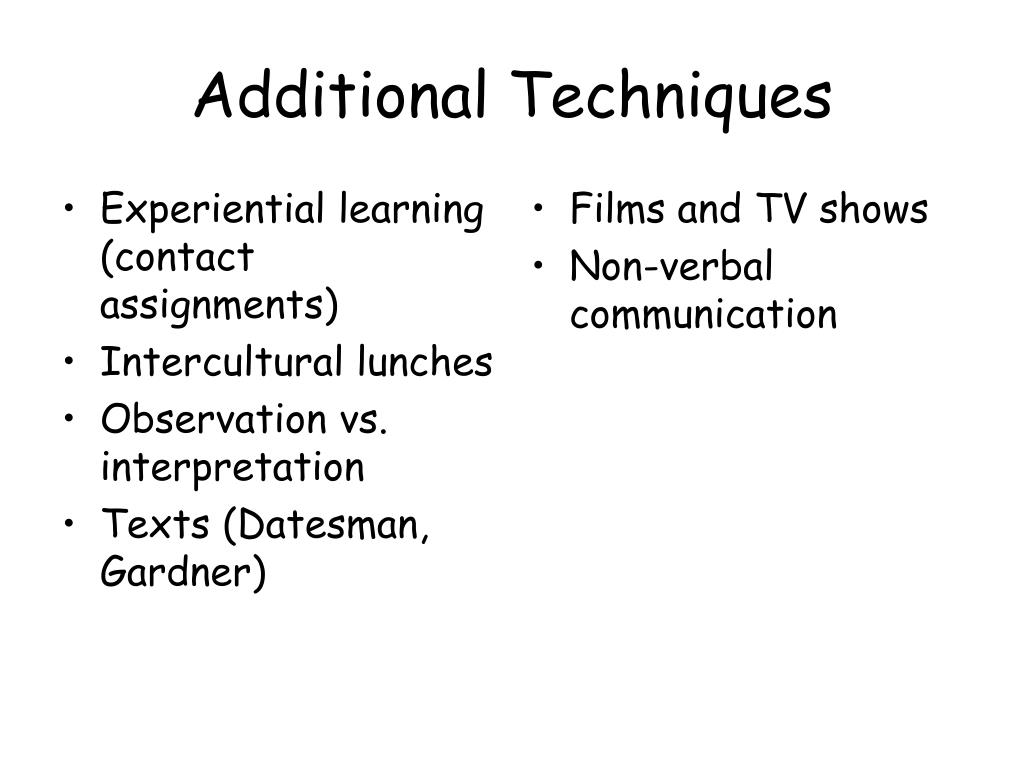 Additional Techniques

• Experiential learning (contact assignments)
• Intercultural lunches
• Observation vs. interpretation
• Texts (Datesman, Gardner)

• Films and TV shows
• Non-verbal communication